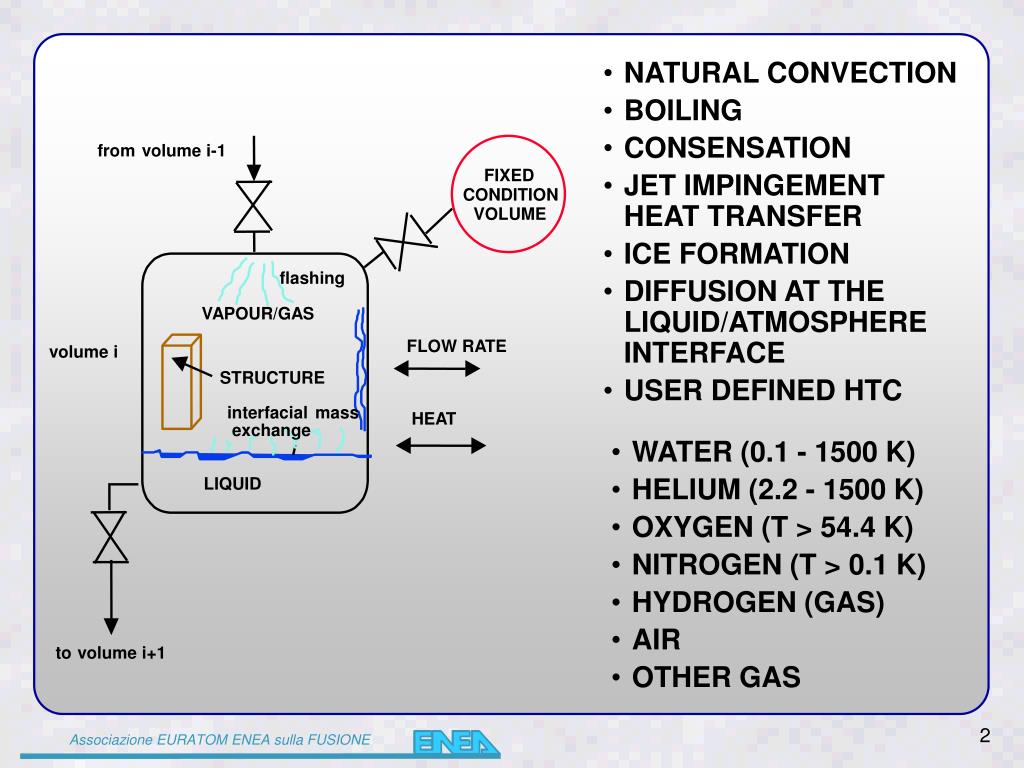 from volume i-1

FIXED CONDITION VOLUME

flashing

VAPOUR/GAS

volume i

STRUCTURE

FLOW RATE

interfacial mass exchange

HEAT

LIQUID

to volume i+1

• NATURAL CONVECTION
• BOILING
• CONSENSATION
• JET IMPINGEMENT HEAT TRANSFER
• ICE FORMATION
• DIFFUSION AT THE LIQUID/ATMOSPHERE INTERFACE
• USER DEFINED HTC

• WATER (0.1 - 1500 K)
• HELIUM (2.2 - 1500 K)
• OXYGEN (T > 54.4 K)
• NITROGEN (T > 0.1 K)
• HYDROGEN (GAS)
• AIR
• OTHER GAS

Associazione EURATOM ENEA sulla FUSIONE

ENEA

2